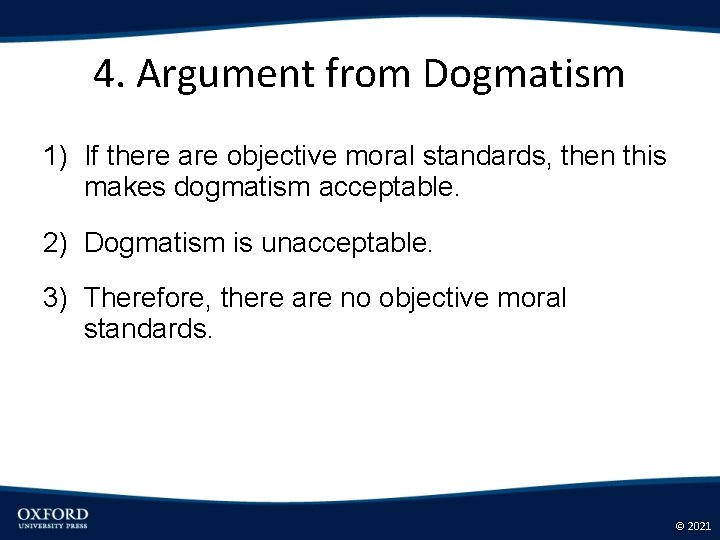 4. Argument from Dogmatism

1) If there are objective moral standards, then this makes dogmatism acceptable.

2) Dogmatism is unacceptable.

3) Therefore, there are no objective moral standards.

OXFORD
UNIVERSITY PRESS

© 2021